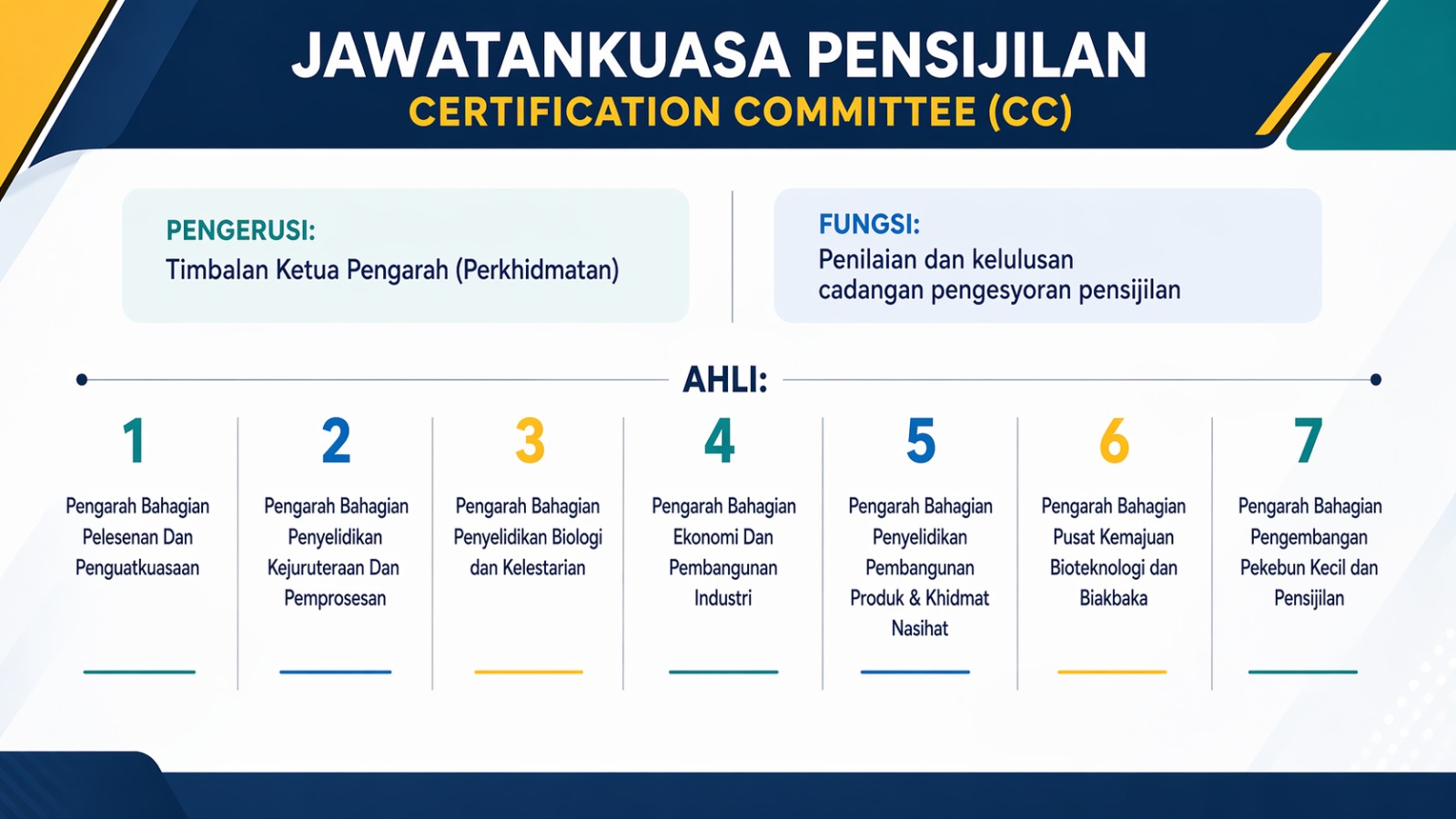 JAWATANKUASA PENSIJILAN
CERTIFICATION COMMITTEE (CC)

PENGERUSI:
Timbalan Ketua Pengarah (Perkhidmatan)

FUNGSI:
Penilaian dan kelulusan cadangan pengesyoran pensijilan

AHLI:

1
Pengarah Bahagian Pelesenan Dan Penguatkuasaan

2
Pengarah Bahagian Penyelidikan Kejuruteraan Dan Pemprosesan

3
Pengarah Bahagian Penyelidikan Biologi dan Kelestarian

4
Pengarah Bahagian Ekonomi Dan Pembangunan Industri

5
Pengarah Bahagian Penyelidikan Pembangunan Produk & Khidmat Nasihat

6
Pengarah Bahagian Pusat Kemajuan Bioteknologi dan Biakbaka

7
Pengarah Bahagian Pengembangan Pekebun Kecil dan Pensijilan